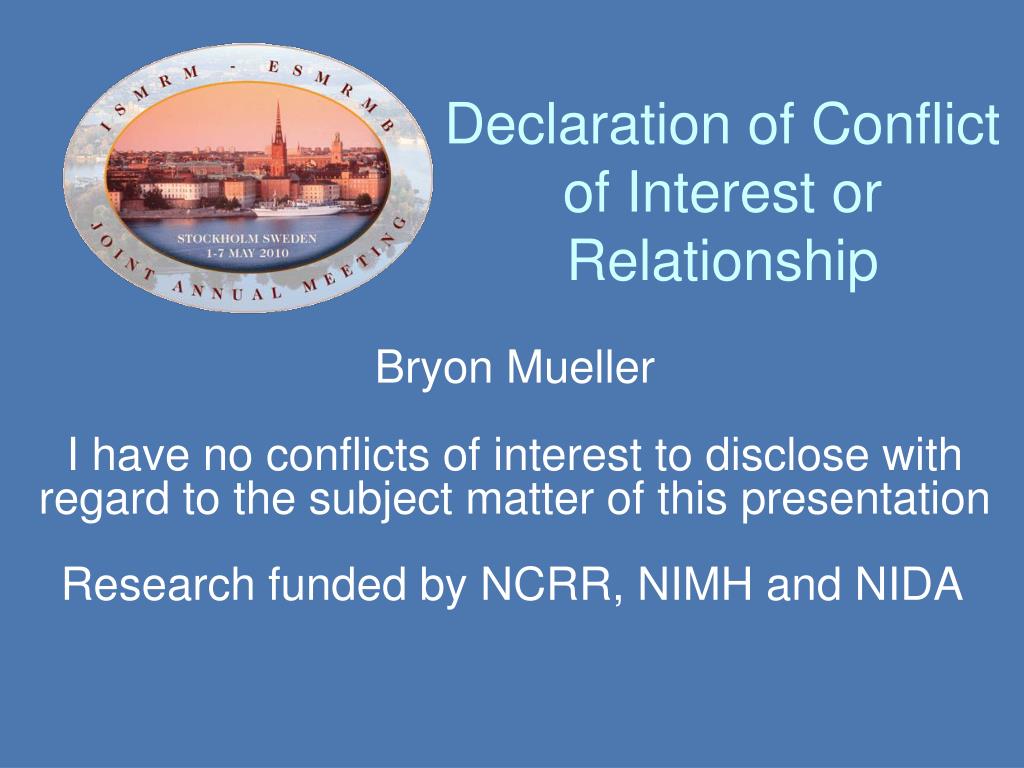 ISMRM - ESMRMB
STOCKHOLM SWEDEN
1-7 MAY 2010
JOINT ANNUAL MEETING

Declaration of Conflict of Interest or Relationship

Bryon Mueller

I have no conflicts of interest to disclose with regard to the subject matter of this presentation

Research funded by NCRR, NIMH and NIDA